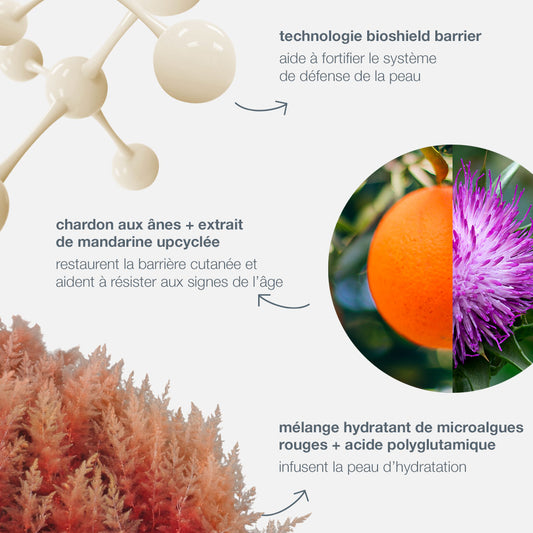 technologie bioshield barrier
aide à fortifier le système de défense de la peau

chardon aux ânes + extrait de mandarine upcyclée
restaurent la barrière cutanée et aident à résister aux signes de l'âge

mélange hydratant de microalgues rouges + acide polyglutamique
infusent la peau d'hydratation